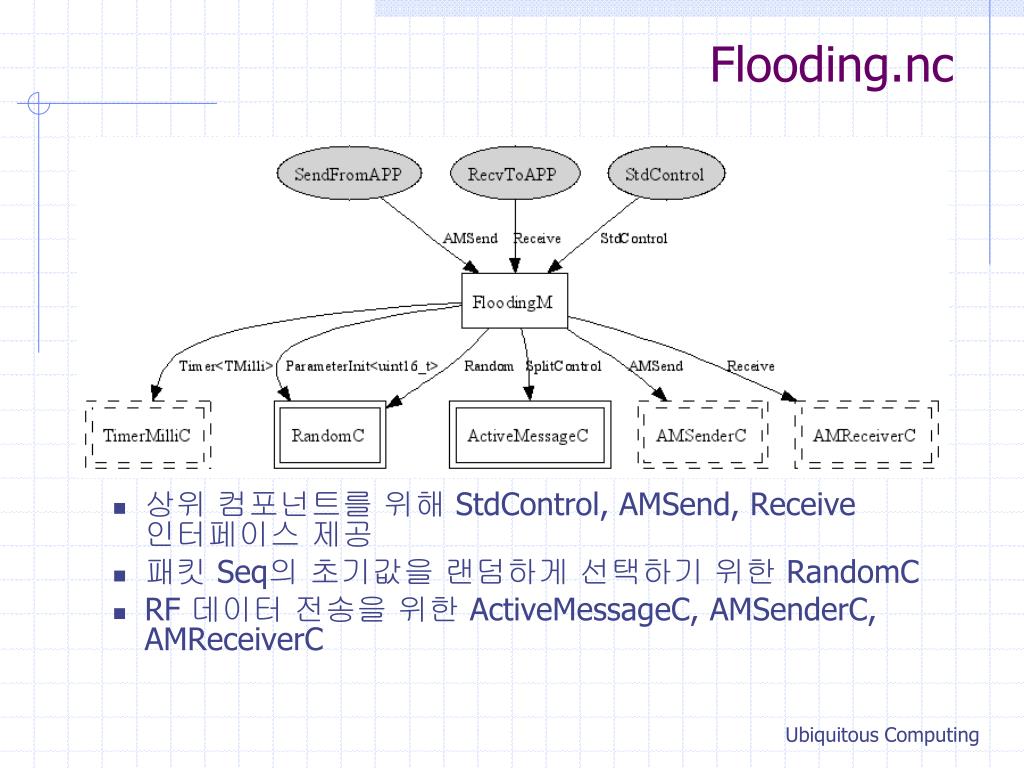 Flooding.nc

SendFromAPP
RecvToAPP
StdControl

AMSend
Receive
StdControl

FloodingM

Timer<TMilli>
ParameterInit<uint16_t>
Random
SplitControl
AMSend
Receive

TimerMilliC
RandomC
ActiveMessageC
AMSenderC
AMReceiverC

- 상위 컴포넌트를 위해 StdControl, AMSend, Receive 인터페이스 제공
- 패킷 Seq의 초기값을 랜덤하게 선택하기 위한 RandomC
- RF 데이터 전송을 위한 ActiveMessageC, AMSenderC, AMReceiverC

Ubiquitous Computing